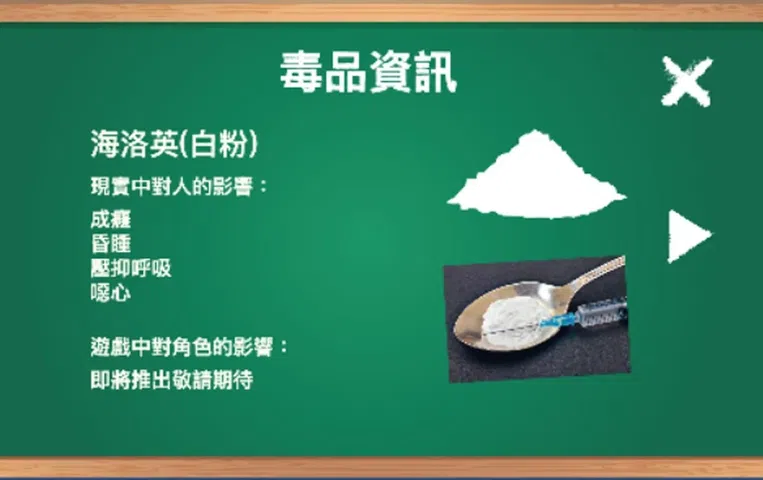 毒品資訊

海洛英(白粉)

現實中對人的影響：

成癮
昏睡
壓抑呼吸
噁心

遊戲中對角色的影響：

即將推出敬請期待